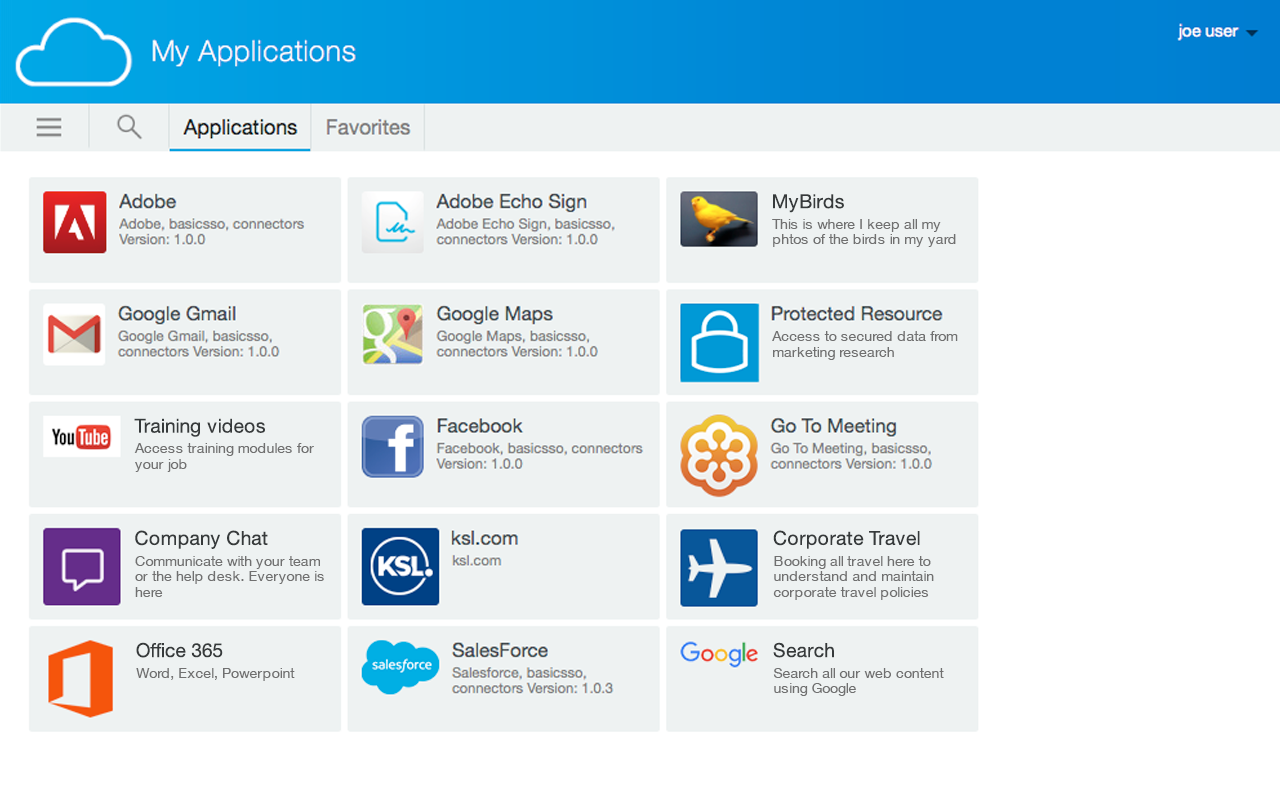 My Applications

joe user

Applications Favorites

Adobe
Adobe, basicsso, connectors Version: 1.0.0

Adobe Echo Sign
Adobe Echo Sign, basicsso, connectors Version: 1.0.0

MyBirds
This is where I keep all my phtos of the birds in my yard

Google Gmail
Google Gmail, basicsso, connectors Version: 1.0.0

Google Maps
Google Maps, basicsso, connectors Version: 1.0.0

Protected Resource
Access to secured data from marketing research

YouTube

Training videos
Access training modules for your job

Facebook
Facebook, basicsso, connectors Version: 1.0.0

Go To Meeting
Go To Meeting, basicsso, connectors Version: 1.0.0

Company Chat
Communicate with your team or the help desk. Everyone is here

KSL.

ksl.com
ksl.com

Corporate Travel
Booking all travel here to understand and maintain corporate travel policies

Office 365
Word, Excel, Powerpoint

salesforce

SalesForce
Salesforce, basicsso, connectors Version: 1.0.3

Google

Search
Search all our web content using Google